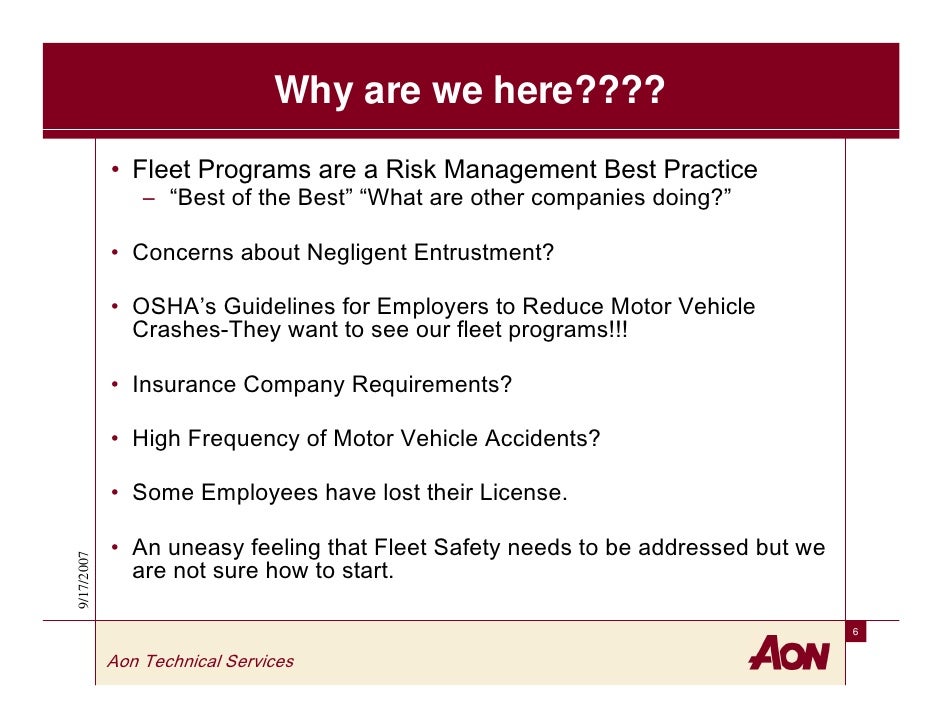 Why are we here????

• Fleet Programs are a Risk Management Best Practice
– “Best of the Best” “What are other companies doing?”

• Concerns about Negligent Entrustment?

• OSHA’s Guidelines for Employers to Reduce Motor Vehicle Crashes-They want to see our fleet programs!!!

• Insurance Company Requirements?

• High Frequency of Motor Vehicle Accidents?

• Some Employees have lost their License.

• An uneasy feeling that Fleet Safety needs to be addressed but we are not sure how to start.

9/17/2007

6

Aon Technical Services

AON